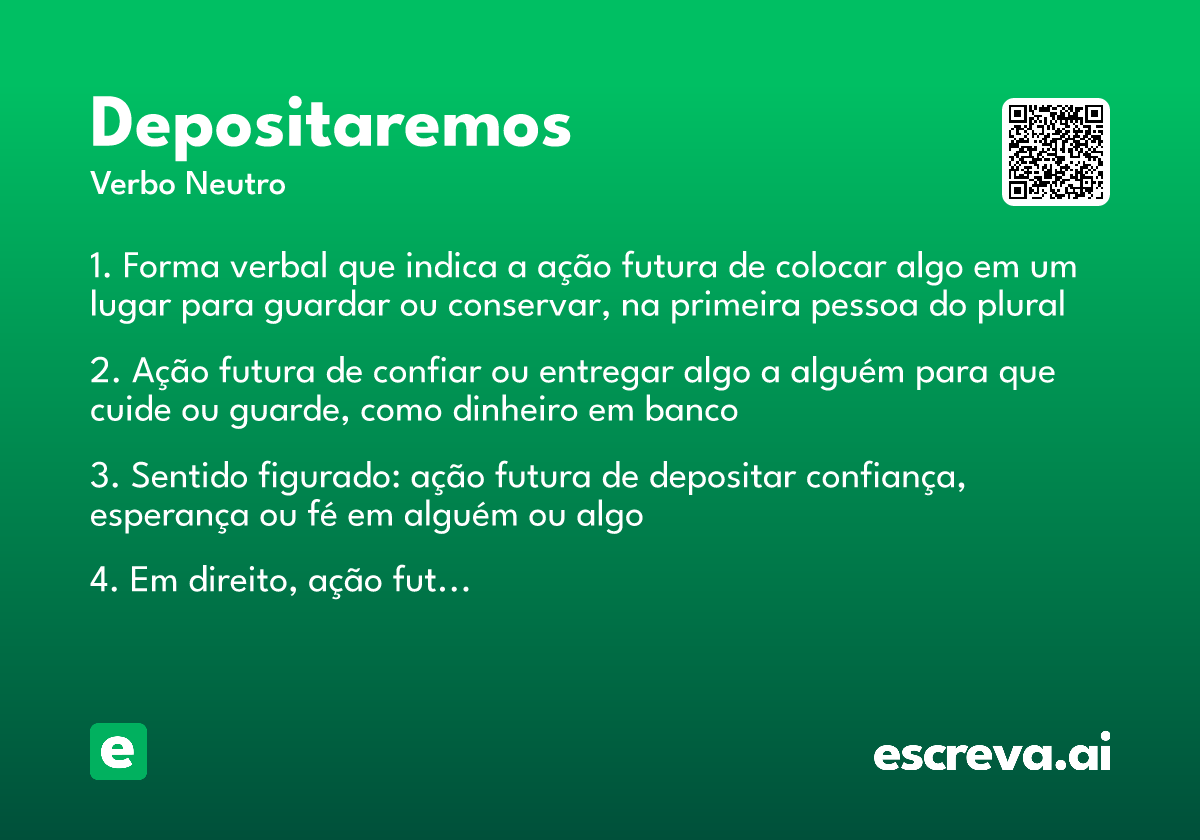 Depositaremos
Verbo Neutro

1. Forma verbal que indica a ação futura de colocar algo em um lugar para guardar ou conservar, na primeira pessoa do plural

2. Ação futura de confiar ou entregar algo a alguém para que cuide ou guarde, como dinheiro em banco

3. Sentido figurado: ação futura de depositar confiança, esperança ou fé em alguém ou algo

4. Em direito, ação fut…

e

escreva.ai